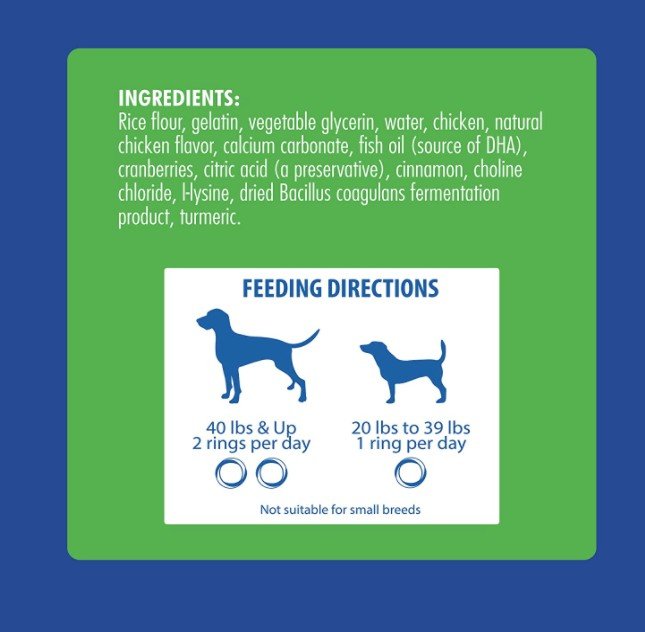 INGREDIENTS:
Rice flour, gelatin, vegetable glycerin, water, chicken, natural chicken flavor, calcium carbonate, fish oil (source of DHA), cranberries, citric acid (a preservative), cinnamon, choline chloride, l-lysine, dried Bacillus coagulans fermentation product, turmeric.

FEEDING DIRECTIONS

40 lbs & Up
2 rings per day

20 lbs to 39 lbs
1 ring per day

Not suitable for small breeds